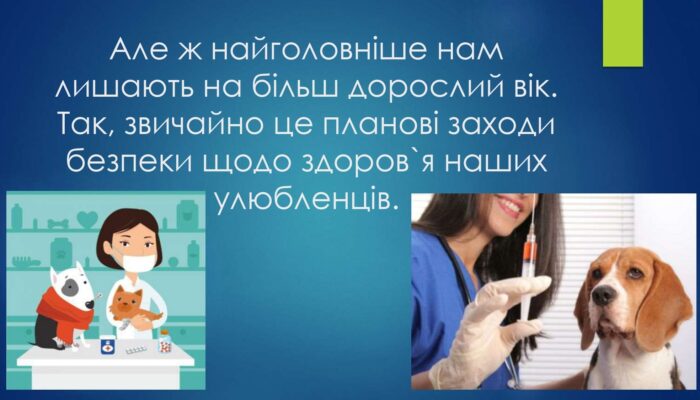 Але ж найголовніше нам лишають на більш дорослий вік. Так, звичайно це планові заходи безпеки щодо здоров`я наших улюбленців.